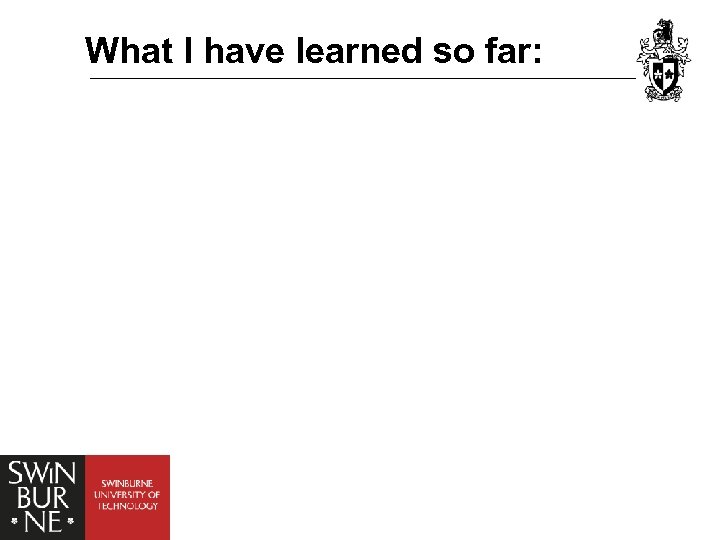 What I have learned so far:

SWIN
BUR
NE

SWINBURNE
UNIVERSITY OF
TECHNOLOGY